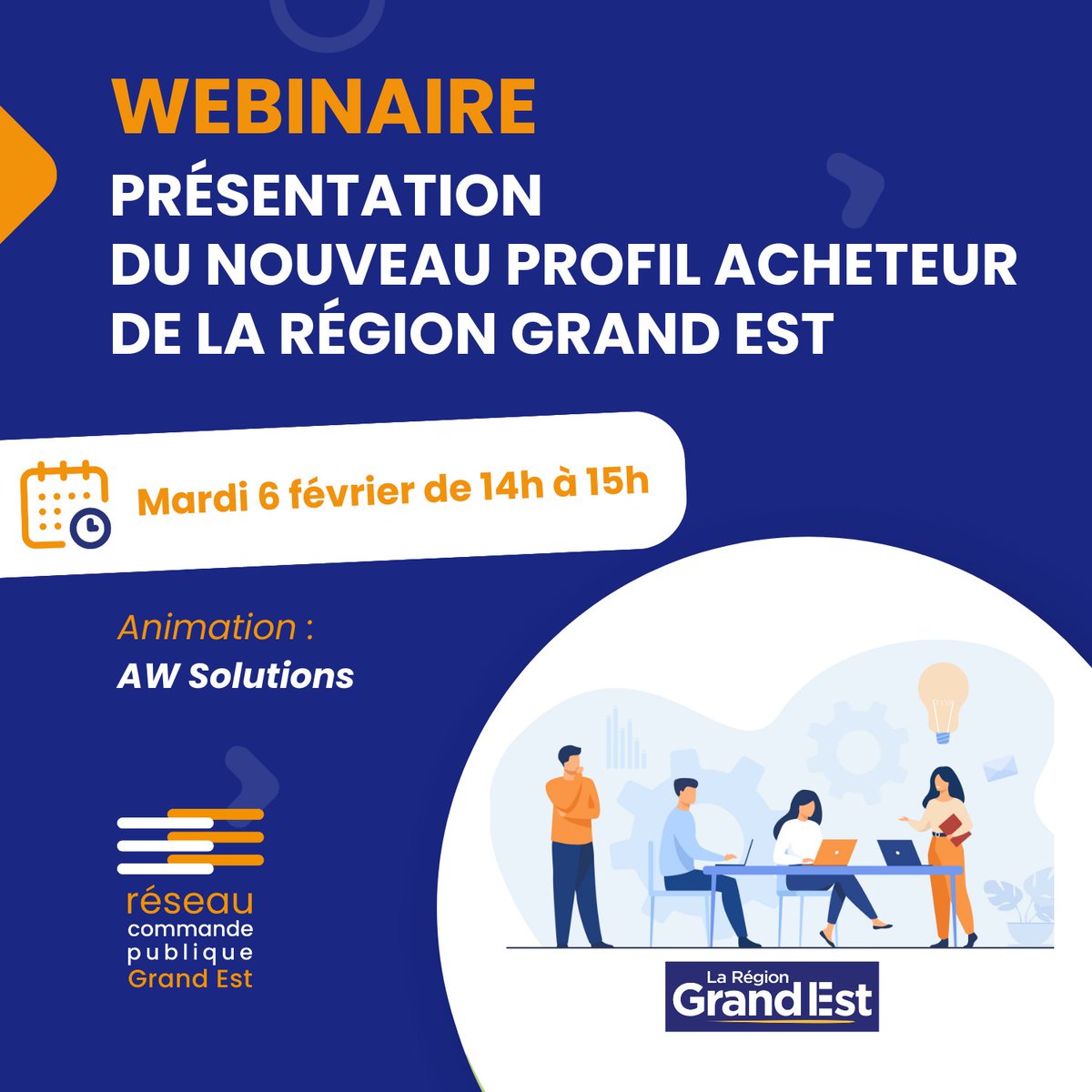 WEBINAIRE
PRÉSENTATION
DU NOUVEAU PROFIL ACHETEUR
DE LA RÉGION GRAND EST

Mardi 6 février de 14h à 15h

Animation :
AW Solutions

réseau
commande
publique
Grand Est

La Région
Grand Est